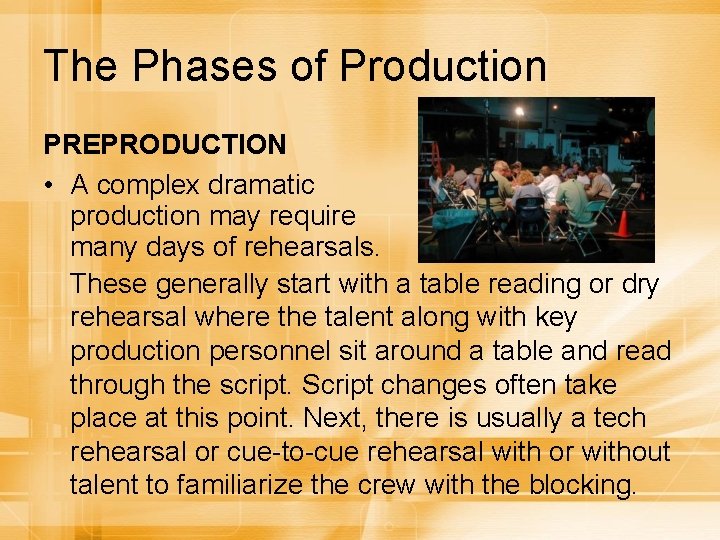 The Phases of Production

PREPRODUCTION

• A complex dramatic production may require many days of rehearsals. These generally start with a table reading or dry rehearsal where the talent along with key production personnel sit around a table and read through the script. Script changes often take place at this point. Next, there is usually a tech rehearsal or cue-to-cue rehearsal with or without talent to familiarize the crew with the blocking.